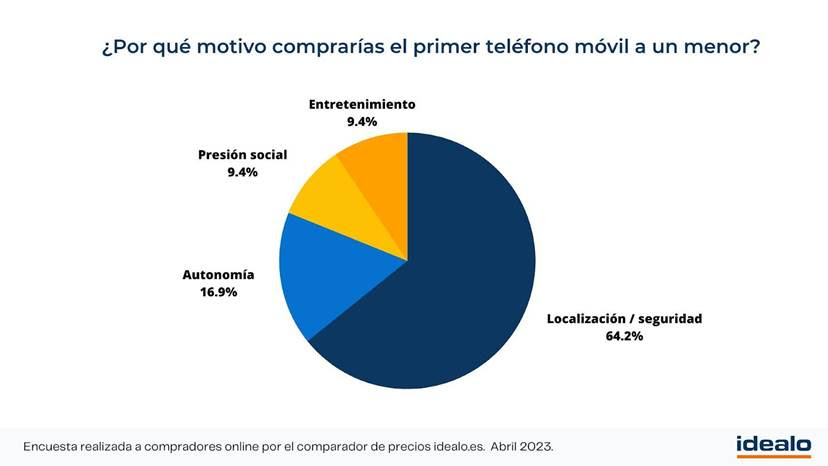 ¿Por qué motivo comprarías el primer teléfono móvil a un menor?

Entretenimiento
9.4%

Presión social
9.4%

Autonomía
16.9%

Localización / seguridad
64.2%

Encuesta realizada a compradores online por el comparador de precios idealo.es. Abril 2023.

idealo